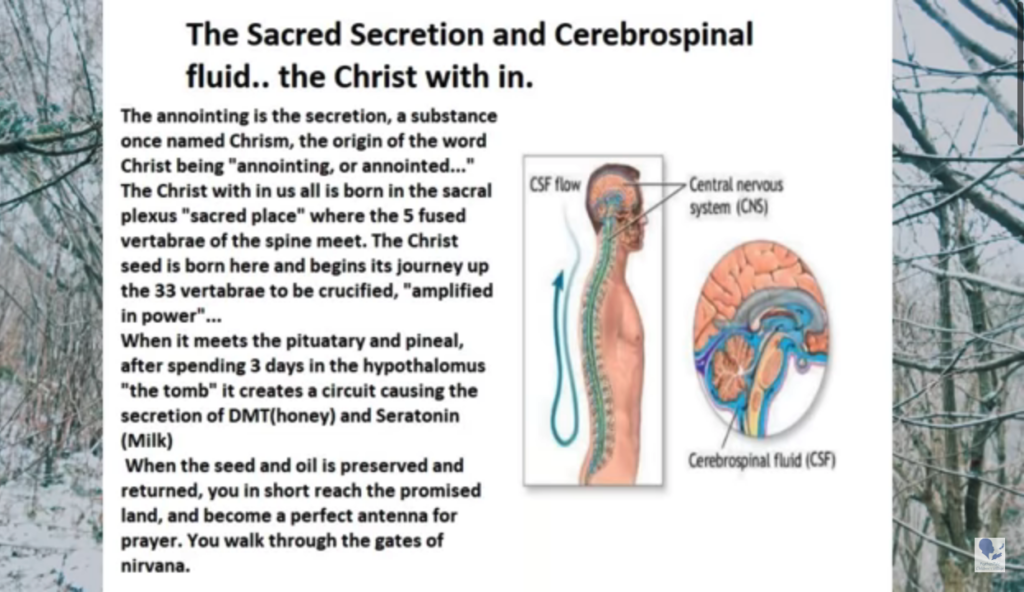 The Sacred Secretion and Cerebrospinal fluid.. the Christ with in.

The annointing is the secretion, a substance once named Chrism, the origin of the word Christ being "annointing, or annointed..." The Christ with in us all is born in the sacral plexus "sacred place" where the 5 fused vertabrae of the spine meet. The Christ seed is born here and begins its journey up the 33 vertabrae to be crucified, "amplified in power"...
When it meets the pituatary and pineal, after spending 3 days in the hypothalomus "the tomb" it creates a circuit causing the secretion of DMT(honey) and Seratonin (Milk)
When the seed and oil is preserved and returned, you in short reach the promised land, and become a perfect antenna for prayer. You walk through the gates of nirvana.

CSF flow

Central nervous system (CNS)

Cerebrospinal fluid (CSF)